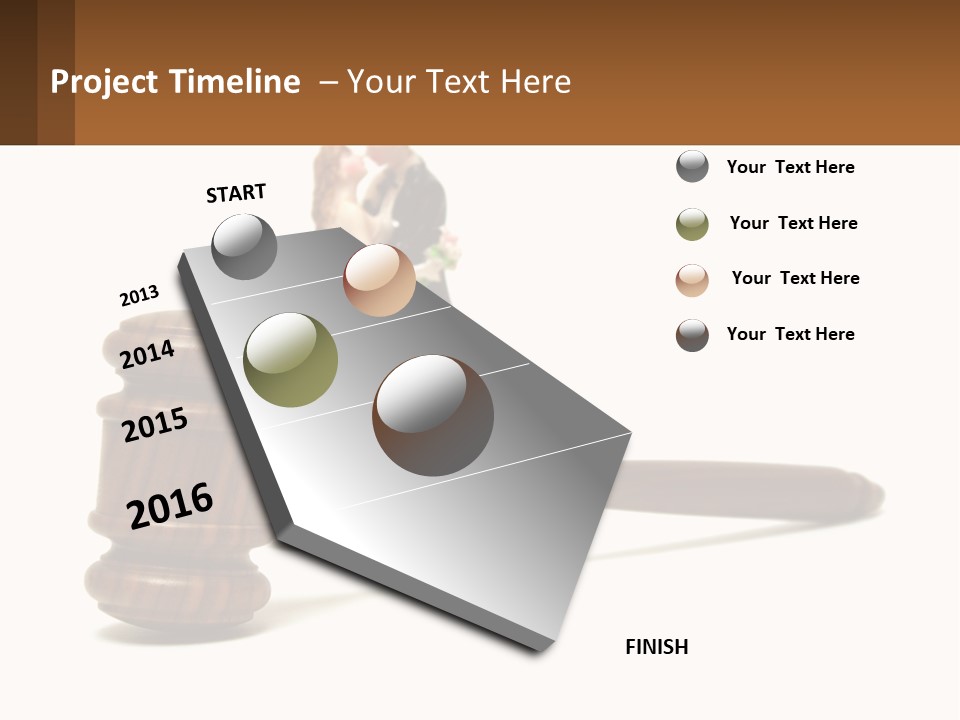 Project Timeline – Your Text Here

START

2013

2014

2015

2016

FINISH

Your Text Here

Your Text Here

Your Text Here

Your Text Here